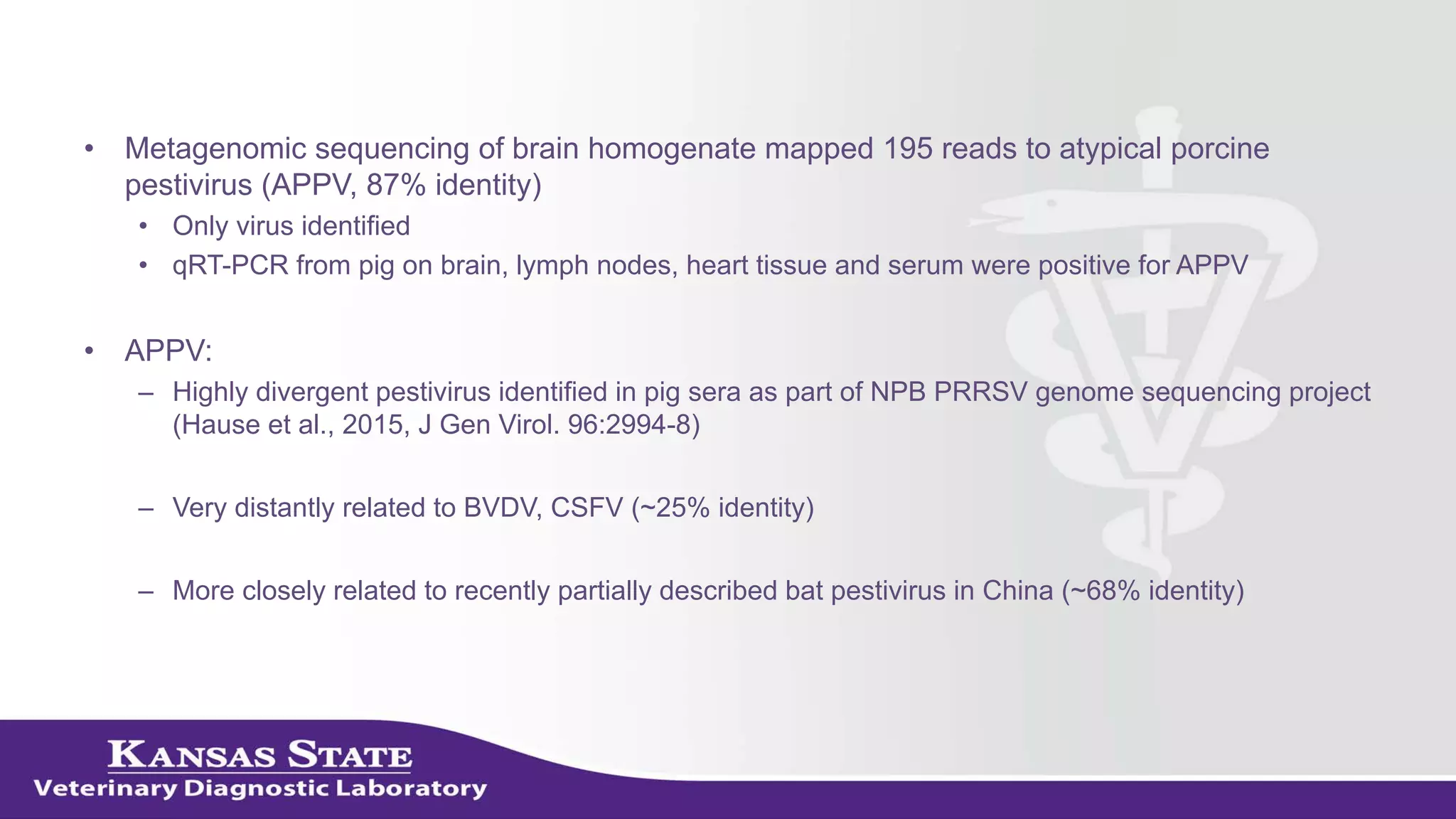 • Metagenomic sequencing of brain homogenate mapped 195 reads to atypical porcine pestivirus (APPV, 87% identity)

• Only virus identified
• qRT-PCR from pig on brain, lymph nodes, heart tissue and serum were positive for APPV

• APPV:

– Highly divergent pestivirus identified in pig sera as part of NPB PRRSV genome sequencing project (Hause et al., 2015, J Gen Virol. 96:2994-8)

– Very distantly related to BVDV, CSFV (~25% identity)

– More closely related to recently partially described bat pestivirus in China (~68% identity)

KANSAS STATE
Veterinary Diagnostic Laboratory